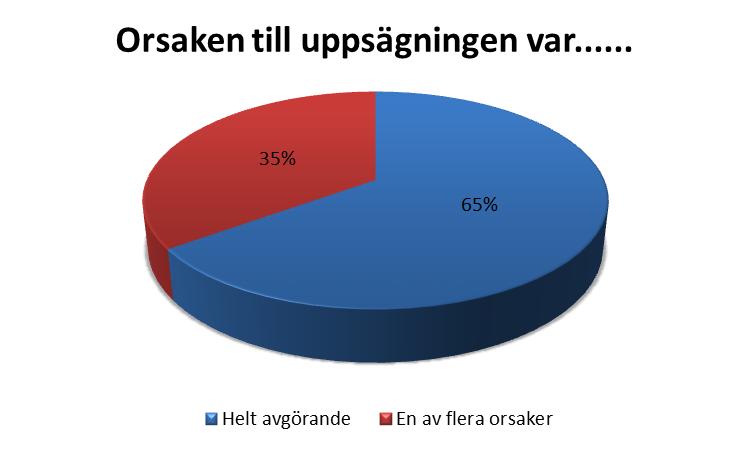 Orsaken till uppsägningen var......

35%

65%

Helt avgörande En av flera orsaker